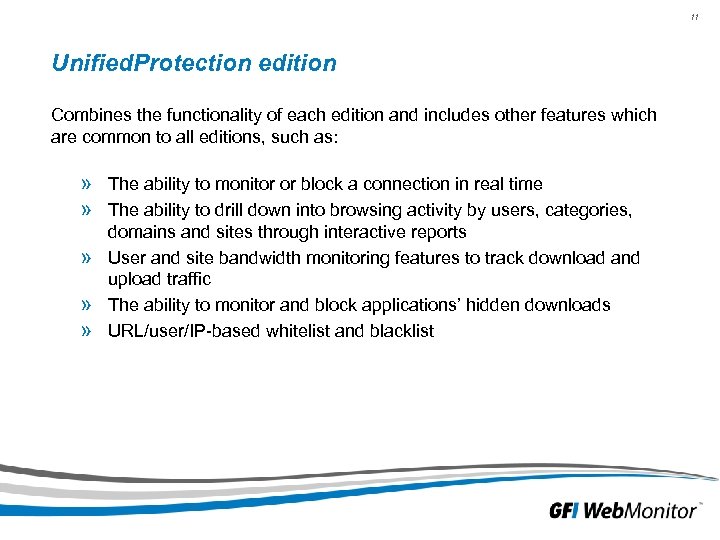 11

UnifiedProtection edition

Combines the functionality of each edition and includes other features which are common to all editions, such as:

» The ability to monitor or block a connection in real time
» The ability to drill down into browsing activity by users, categories, domains and sites through interactive reports
» User and site bandwidth monitoring features to track download and upload traffic
» The ability to monitor and block applications' hidden downloads
» URL/user/IP-based whitelist and blacklist

GFI WebMonitor™